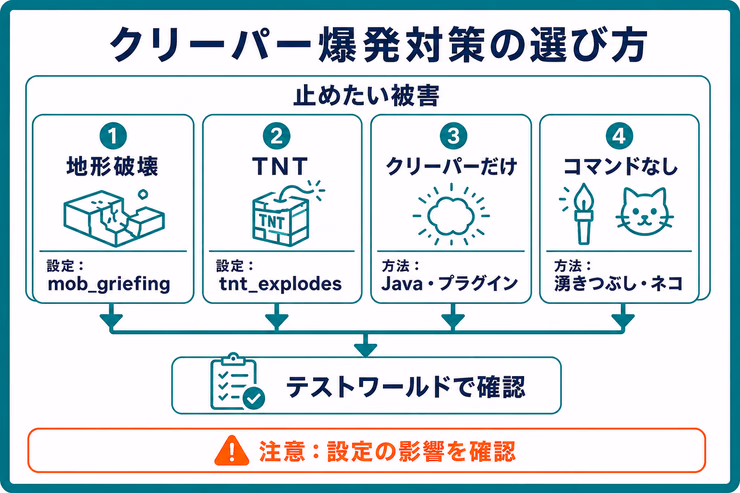 クリーパー爆発対策の選び方

止めたい被害

1
地形破壊
設定：
mob_griefing

2
TNT
TNT
設定：
tnt_explodes

3
クリーパーだけ
方法：
Java・プラグイン

4
コマンドなし
方法：
湧きつぶし・ネコ

テストワールドで確認

注意：設定の影響を確認